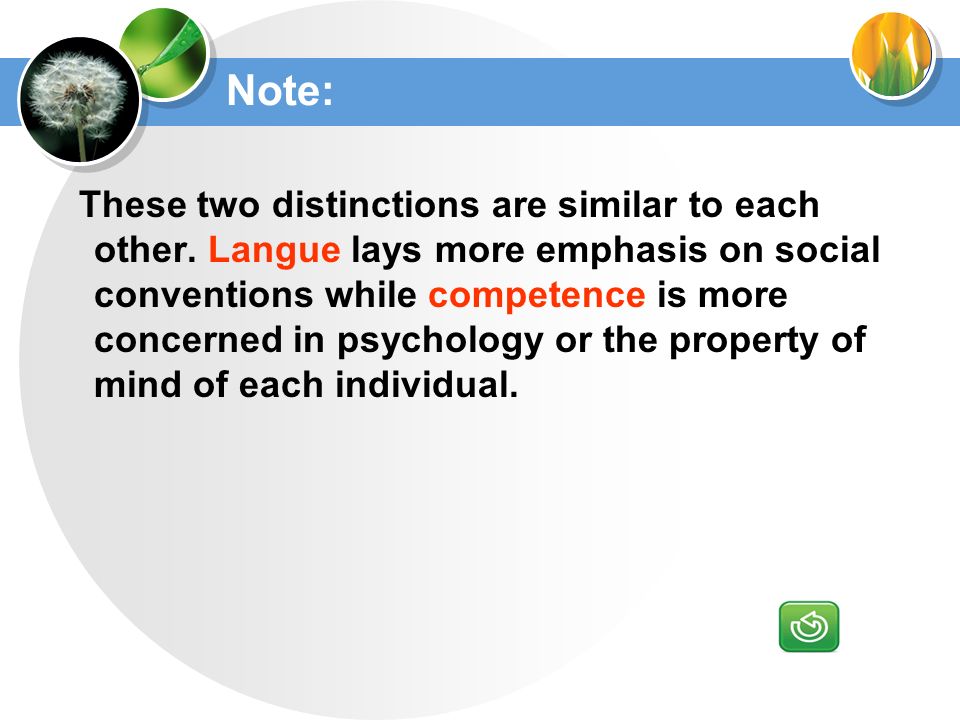 Note:

These two distinctions are similar to each other. Langue lays more emphasis on social conventions while competence is more concerned in psychology or the property of mind of each individual.